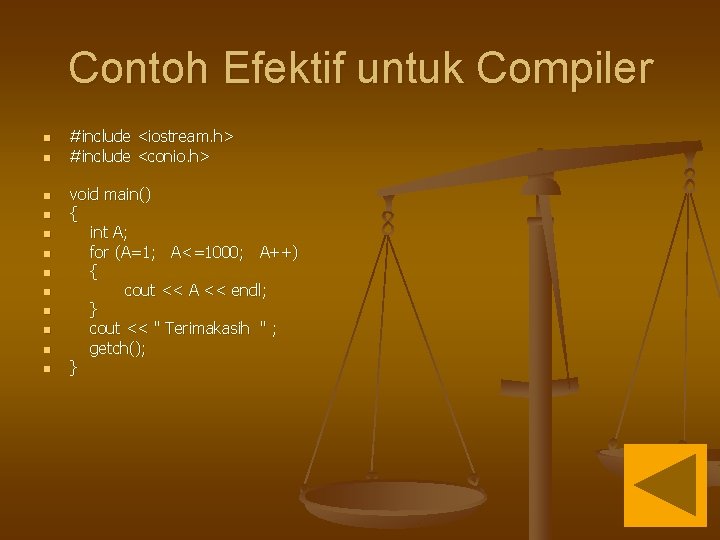 Contoh Efektif untuk Compiler

#include <iostream.h>
#include <conio.h>

void main()
{
int A;
for (A=1; A<=1000; A++)
{
cout << A << endl;
}
cout << " Terimakasih " ;
getch();
}